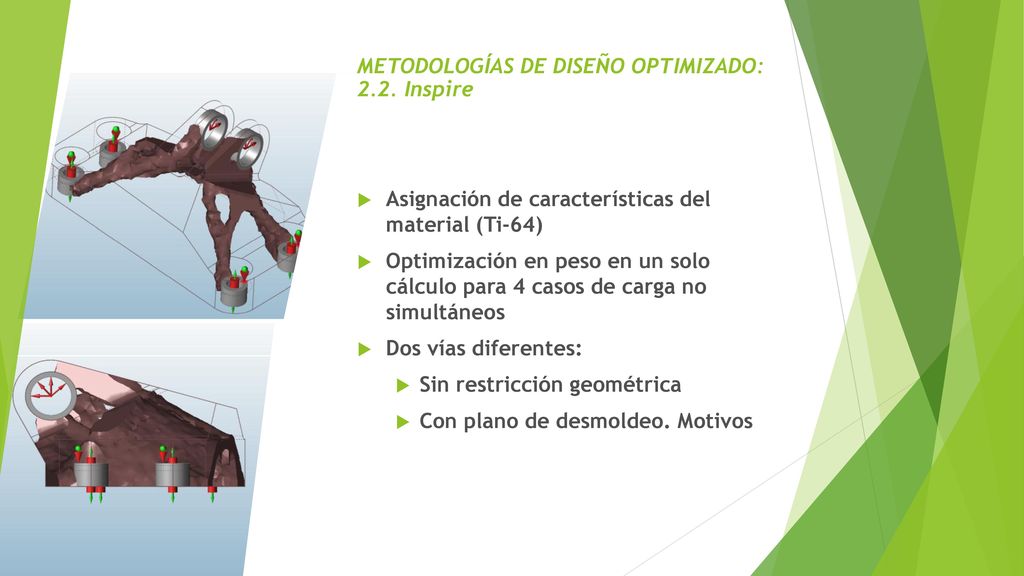 METODOLOGÍAS DE DISEÑO OPTIMIZADO: 2.2. Inspire

Asignación de características del material (Ti-64)

Optimización en peso en un solo cálculo para 4 casos de carga no simultáneos

Dos vías diferentes:

Sin restricción geométrica

Con plano de desmoldeo. Motivos